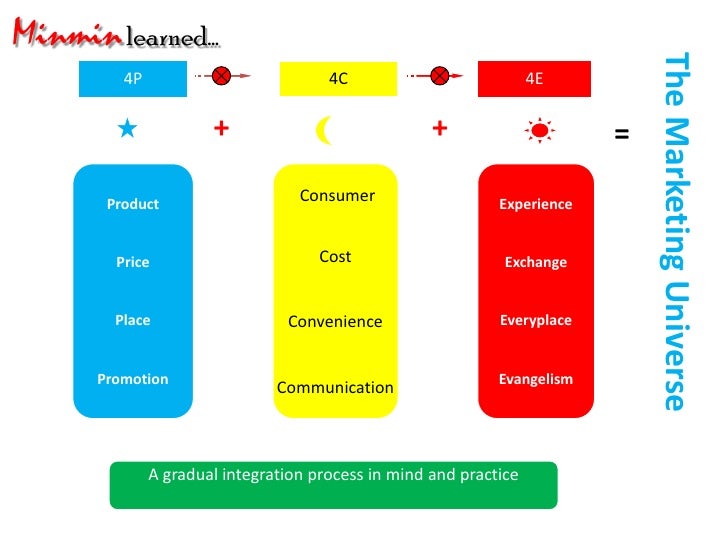 Minmin learned...

4P

4C

4E

+ + =

Product

Price

Place

Promotion

Consumer

Cost

Convenience

Communication

Experience

Exchange

Everyplace

Evangelism

The Marketing Universe

A gradual integration process in mind and practice